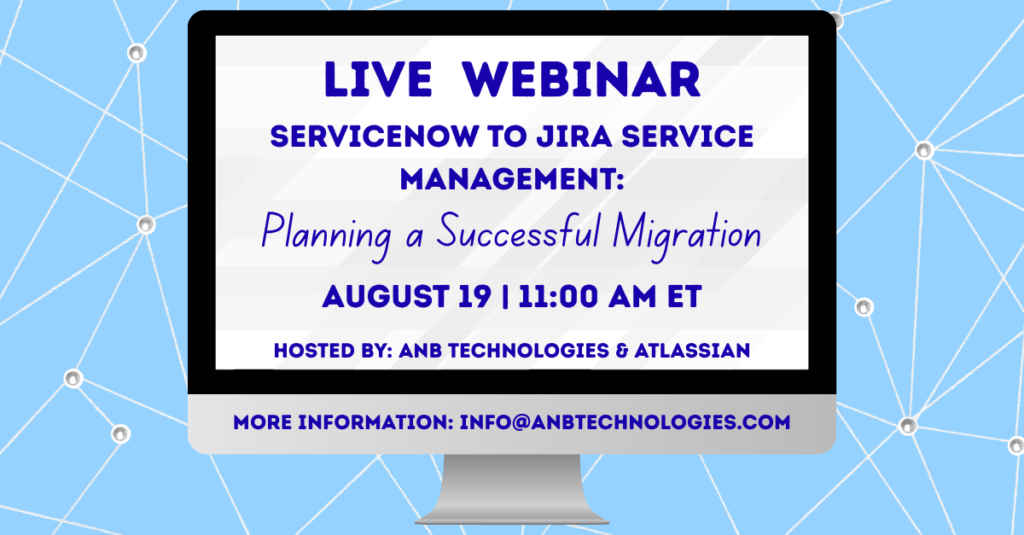 LIVE WEBINAR

SERVICENOW TO JIRA SERVICE MANAGEMENT:

Planning a Successful Migration

AUGUST 19 | 11:00 AM ET

HOSTED BY: ANB TECHNOLOGIES & ATLASSIAN

MORE INFORMATION: INFO@ANBTECHNOLOGIES.COM